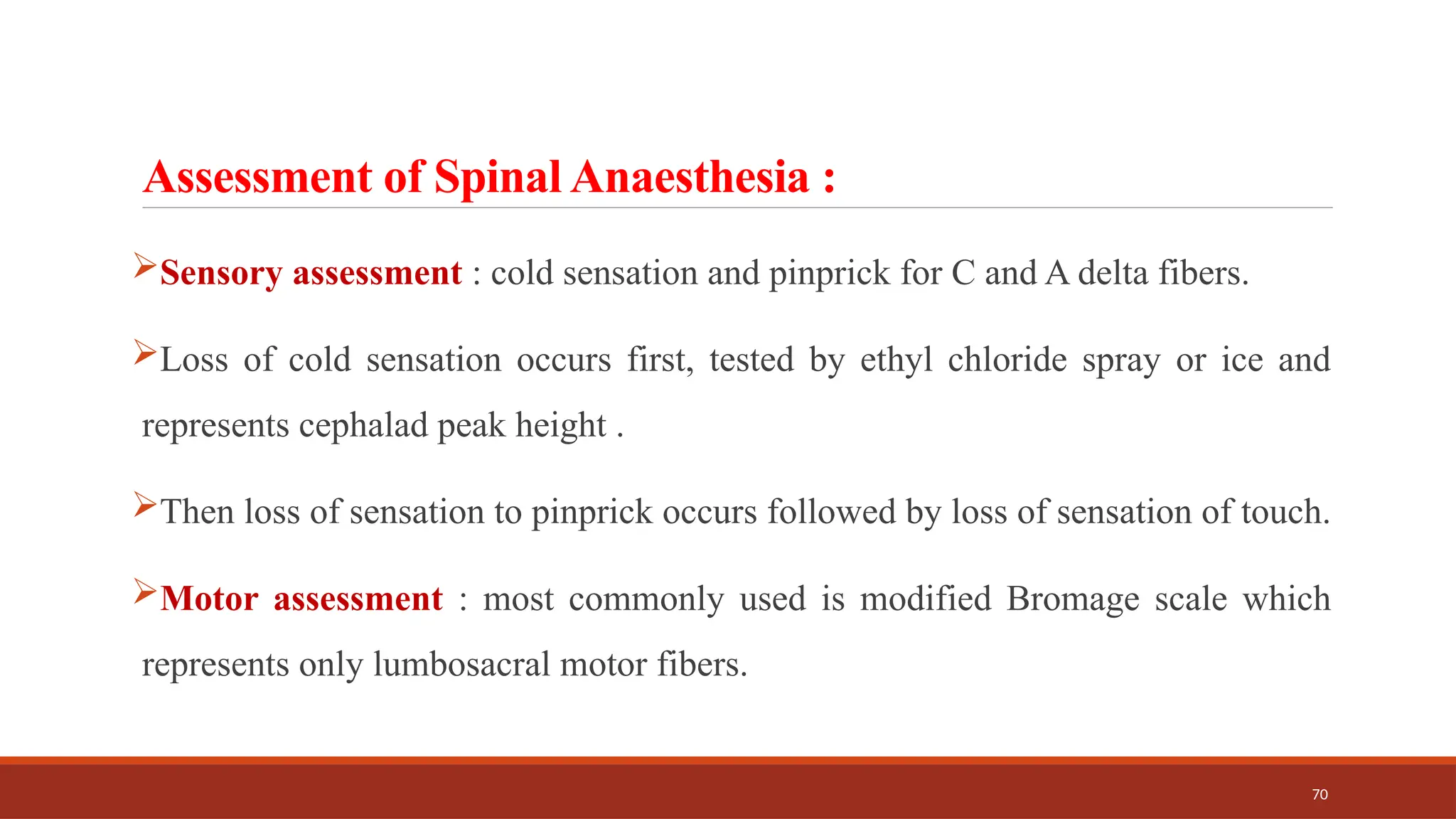 Assessment of Spinal Anaesthesia :

➢Sensory assessment : cold sensation and pinprick for C and A delta fibers.

➢Loss of cold sensation occurs first, tested by ethyl chloride spray or ice and represents cephalad peak height .

➢Then loss of sensation to pinprick occurs followed by loss of sensation of touch.

➢Motor assessment : most commonly used is modified Bromage scale which represents only lumbosacral motor fibers.

70